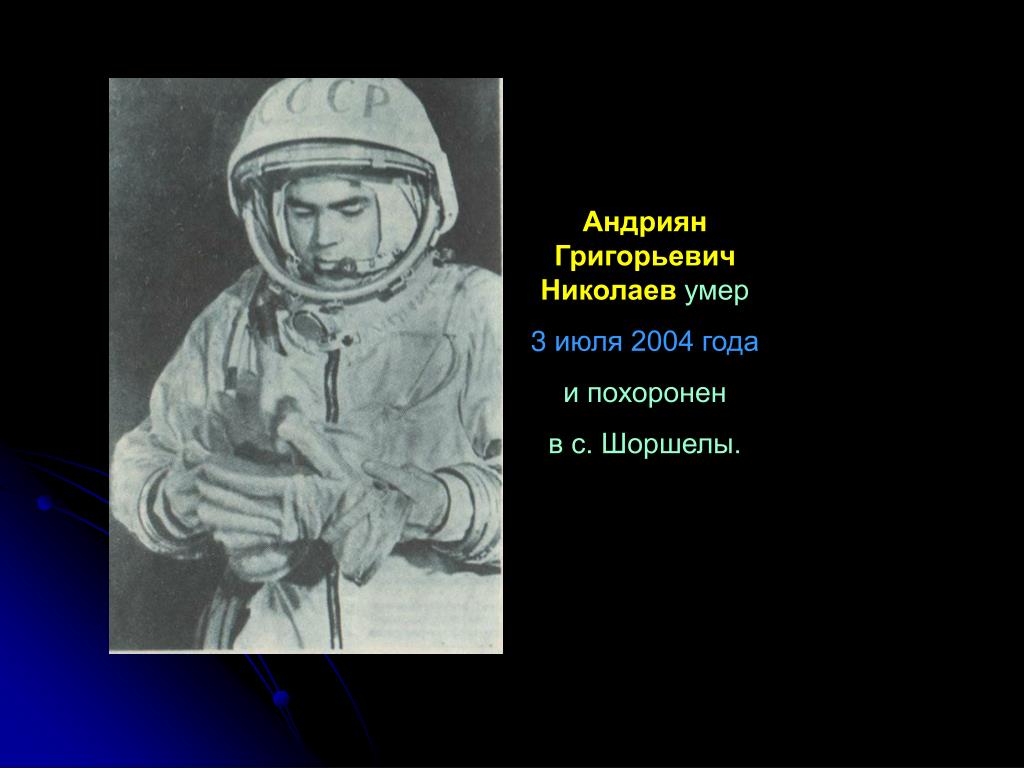 СССР

Андриян Григорьевич Николаев умер

3 июля 2004 года

и похоронен

в с. Шоршелы.